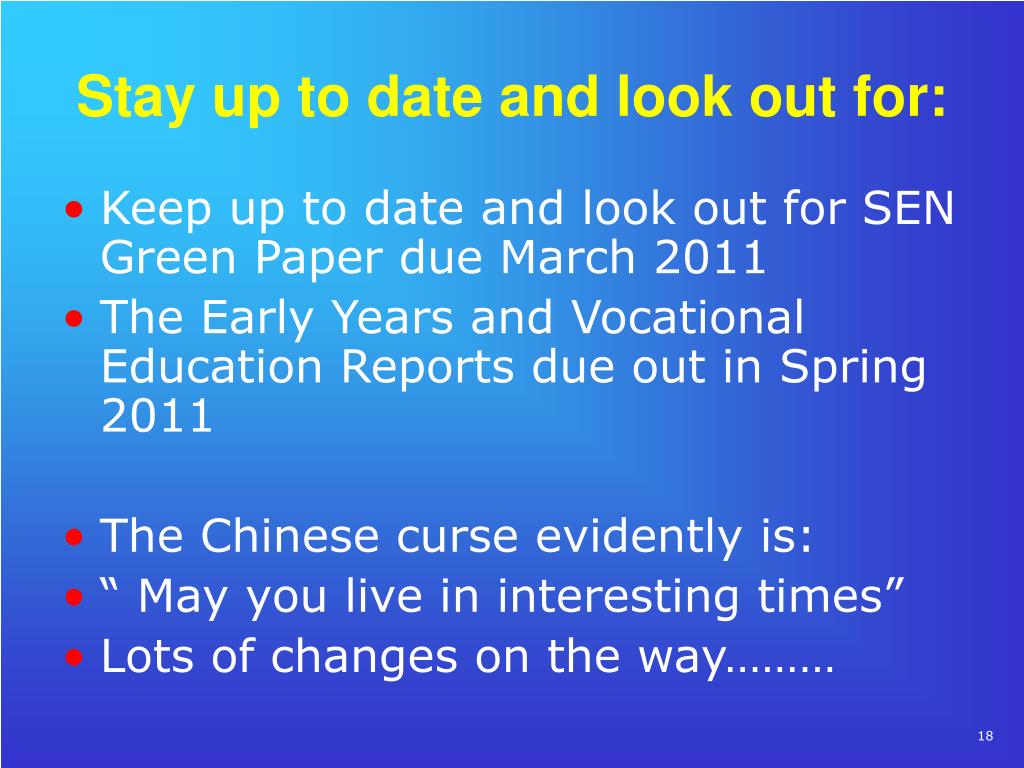 Stay up to date and look out for:

• Keep up to date and look out for SEN Green Paper due March 2011
• The Early Years and Vocational Education Reports due out in Spring 2011

• The Chinese curse evidently is:
• “ May you live in interesting times”
• Lots of changes on the way………

18